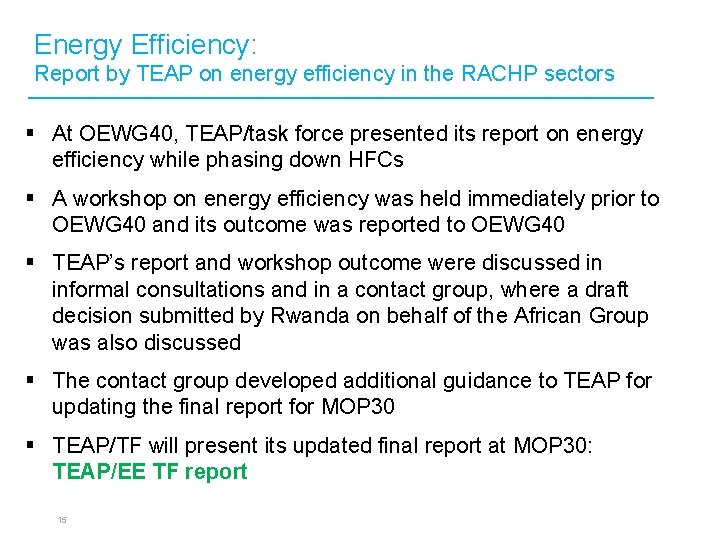 Energy Efficiency:
Report by TEAP on energy efficiency in the RACHP sectors

▪ At OEWG40, TEAP/task force presented its report on energy efficiency while phasing down HFCs

▪ A workshop on energy efficiency was held immediately prior to OEWG40 and its outcome was reported to OEWG40

▪ TEAP's report and workshop outcome were discussed in informal consultations and in a contact group, where a draft decision submitted by Rwanda on behalf of the African Group was also discussed

▪ The contact group developed additional guidance to TEAP for updating the final report for MOP30

▪ TEAP/TF will present its updated final report at MOP30: TEAP/EE TF report

15